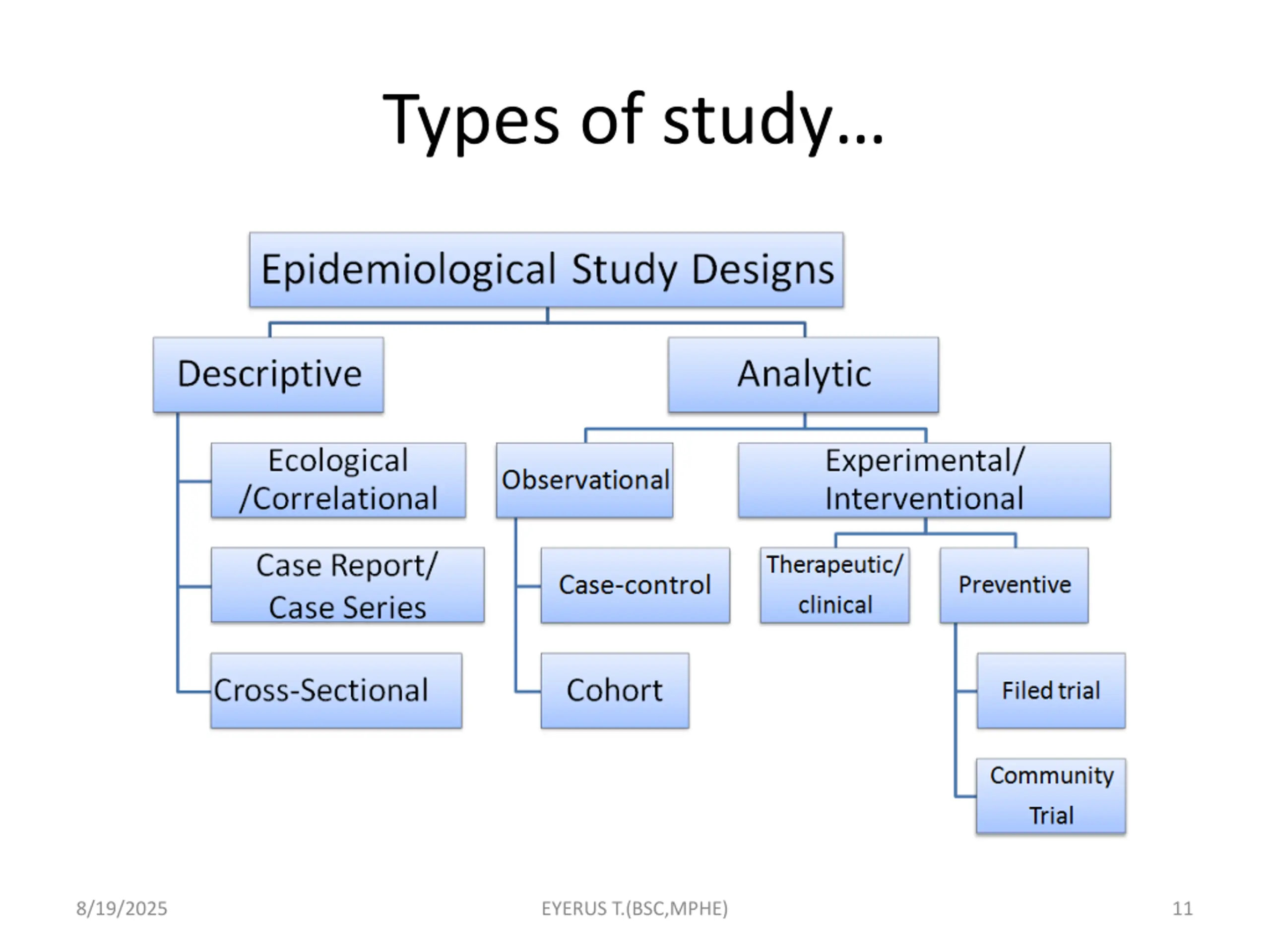 Types of study...

Epidemiological Study Designs

Descriptive

Ecological /Correlational

Case Report/ Case Series

Cross-Sectional

Analytic

Observational

Case-control

Cohort

Experimental/ Interventional

Therapeutic/ clinical

Preventive

Filed trial

Community Trial

8/19/2025

EYERUS T.(BSC,MPHE)

11